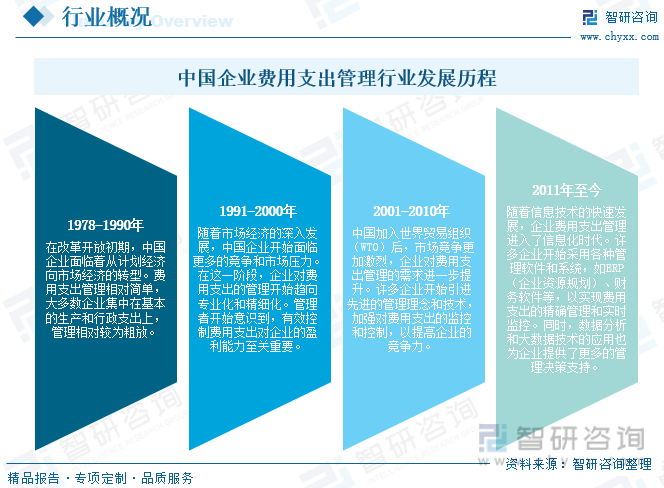 行业概况 Overview

智研咨询
www.chyxx.com

中国企业费用支出管理行业发展历程

1978-1990年
在改革开放初期，中国企业面临着从计划经济向市场经济的转型。费用支出管理相对简单，大多数企业集中在基本的生产和行政支出上，管理相对较为粗放。

1991-2000年
随着市场经济的深入发展，中国企业开始面临更多的竞争和市场压力。在这一阶段，企业对费用支出的管理开始趋向专业化和精细化。管理者开始意识到，有效控制费用支出对企业的盈利能力至关重要。

2001-2010年
中国加入世界贸易组织（WTO）后，市场竞争更加激烈，企业对费用支出管理的需求进一步提升。许多企业开始引进先进的管理理念和技术，加强对费用支出的监控和控制，以提高企业的竞争力。

2011年至今
随着信息技术的快速发展，企业费用支出管理进入了信息化时代。许多企业开始采用各种管理软件和系统，如ERP（企业资源规划）、财务软件等，以实现费用支出的精确管理和实时监控。同时，数据分析和大数据技术的应用也为企业提供了更多的管理决策支持。

智研咨询

精品报告 · 专项定制 · 品质服务

资料来源：智研咨询整理